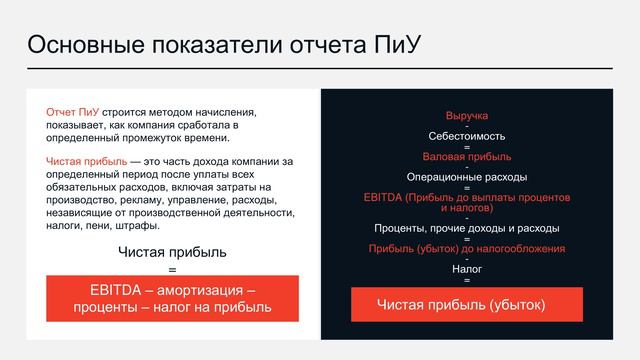 Основные показатели отчета ПиУ

Отчет ПиУ строится методом начисления, показывает, как компания сработала в определенный промежуток времени.

Чистая прибыль — это часть дохода компании за определенный период после уплаты всех обязательных расходов, включая затраты на производство, рекламу, управление, расходы, независящие от производственной деятельности, налоги, пени, штрафы.

Чистая прибыль
=
EBITDA – амортизация – проценты – налог на прибыль

Выручка
-
Себестоимость
=
Валовая прибыль
-
Операционные расходы
=
EBITDA (Прибыль до выплаты процентов и налогов)
-
Проценты, прочие доходы и расходы
=
Прибыль (убыток) до налогообложения
-
Налог
=
Чистая прибыль (убыток)